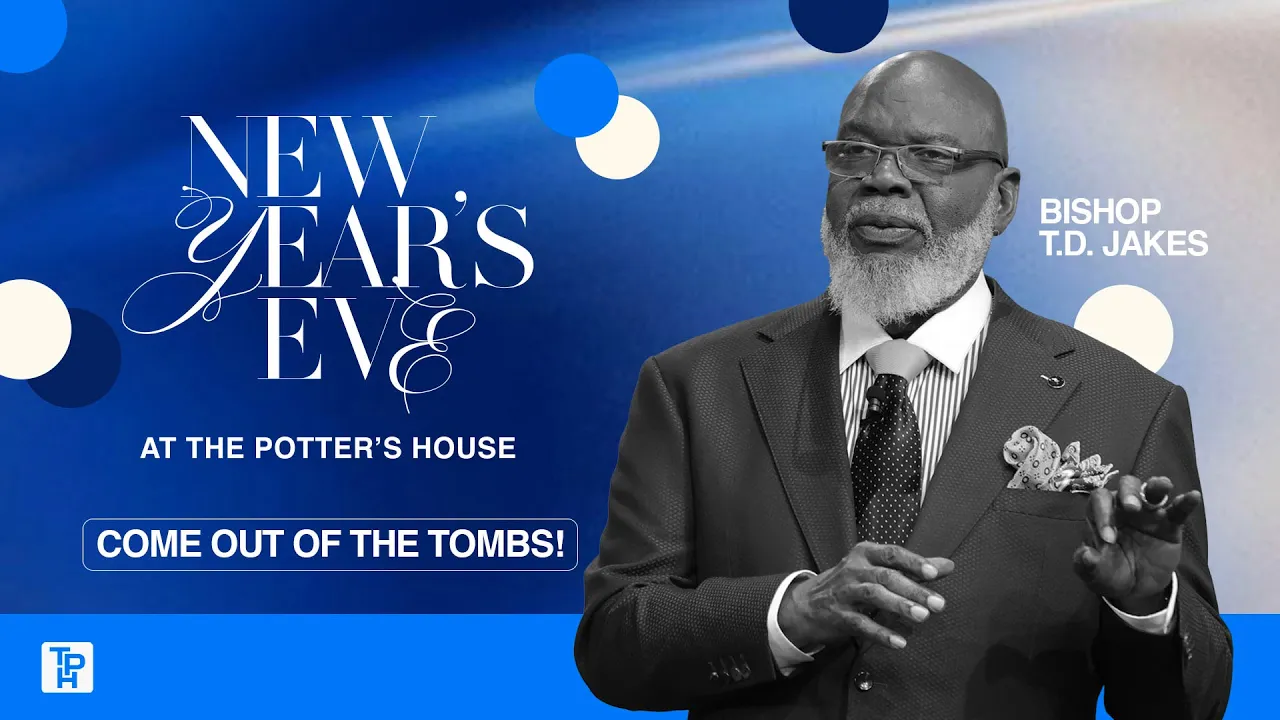 NEW YEAR'S EVE

AT THE POTTER'S HOUSE

COME OUT OF THE TOMBS!

BISHOP T.D. JAKES

TPH